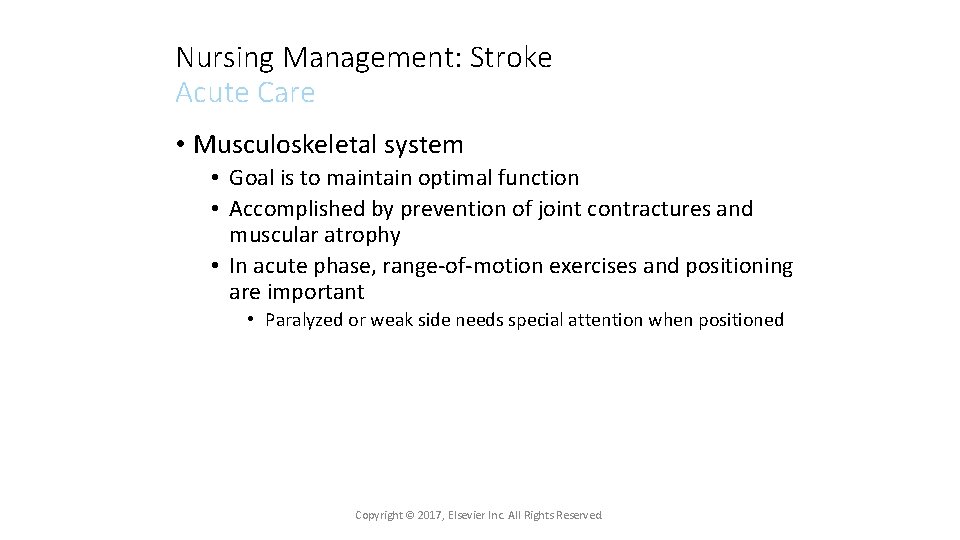 Nursing Management: Stroke
Acute Care

• Musculoskeletal system
• Goal is to maintain optimal function
• Accomplished by prevention of joint contractures and muscular atrophy
• In acute phase, range-of-motion exercises and positioning are important
• Paralyzed or weak side needs special attention when positioned

Copyright © 2017, Elsevier Inc. All Rights Reserved.